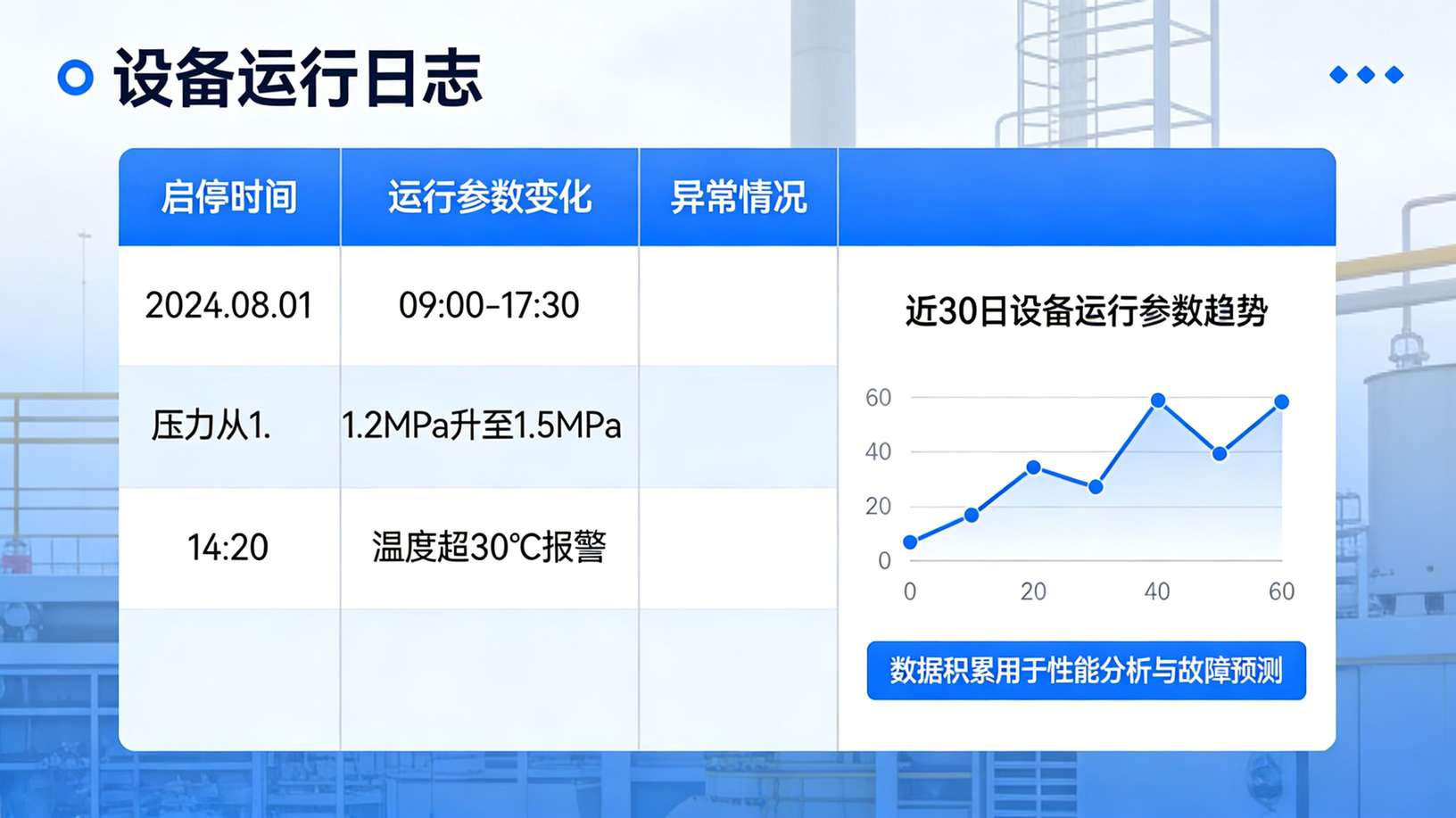 设备运行日志

| 启停时间 | 运行参数变化 | 异常情况 |
|---|---|---|
| 2024.08.01 | 09:00-17:30 | |
| 压力从1. | 1.2MPa升至1.5MPa | |
| 14:20 | 温度超30°C报警 | |
| | | |

近30日设备运行参数趋势

60
40
20
0
0 20 40 60

数据积累用于性能分析与故障预测